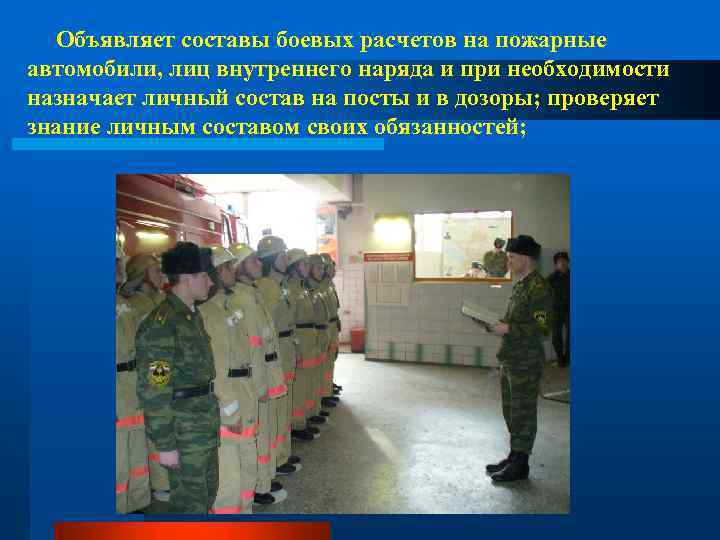 Объявляет составы боевых расчетов на пожарные автомобили, лиц внутреннего наряда и при необходимости назначает личный состав на посты и в дозоры; проверяет знание личным составом своих обязанностей;